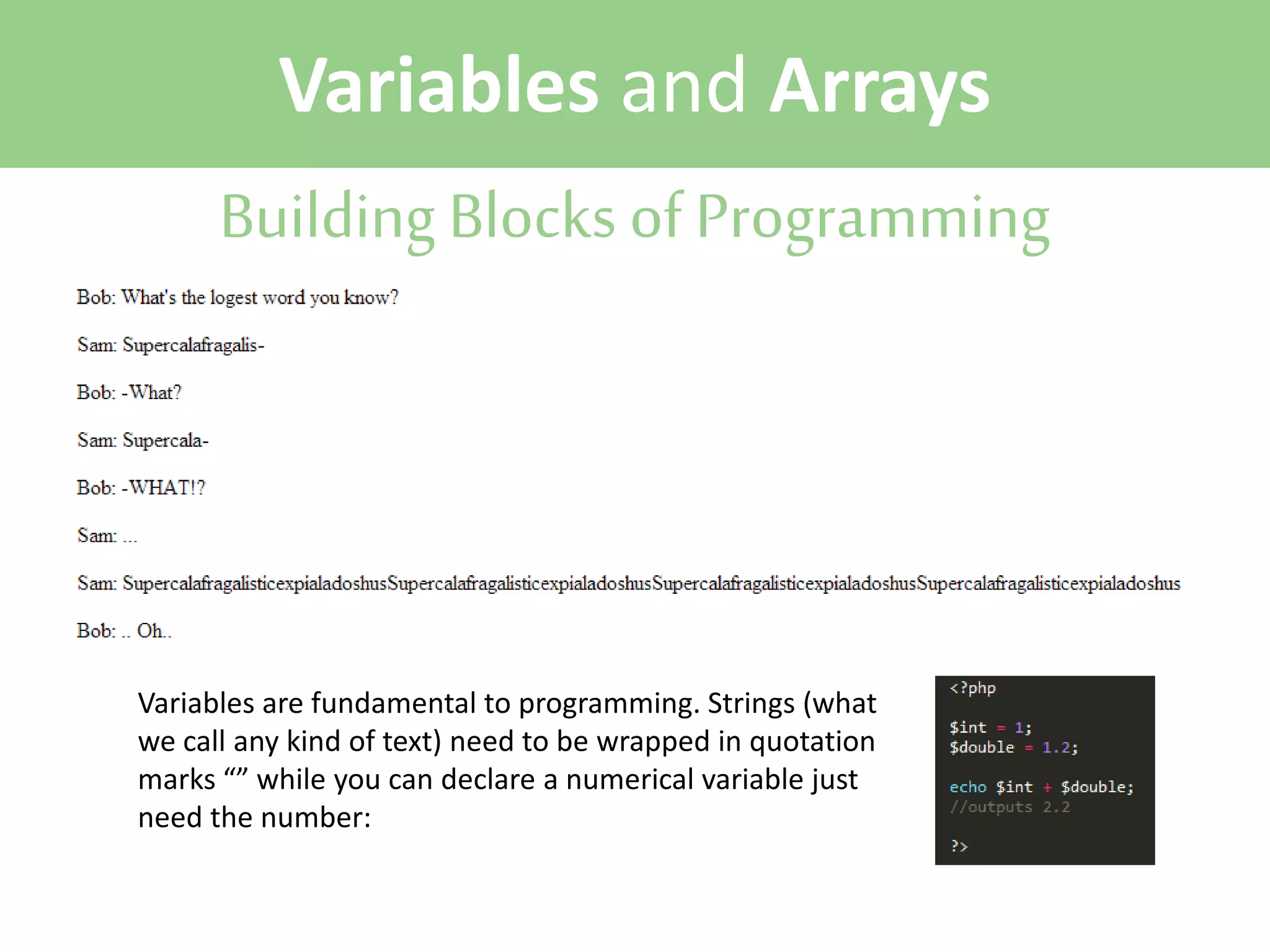 Variables and Arrays

Building Blocks of Programming

Bob: What's the logest word you know?

Sam: Supercalafragalis-

Bob: -What?

Sam: Supercala-

Bob: -WHAT!?

Sam: ...

Sam: SupercalafragalisticexpialadoshusSupercalafragalisticexpialadoshusSupercalafragalisticexpialadoshusSupercalafragalisticexpialadoshus

Bob: .. Oh..

Variables are fundamental to programming. Strings (what we call any kind of text) need to be wrapped in quotation marks “” while you can declare a numerical variable just need the number:

<?php

$int = 1;
$double = 1.2;

echo $int + $double;
//outputs 2.2

?>